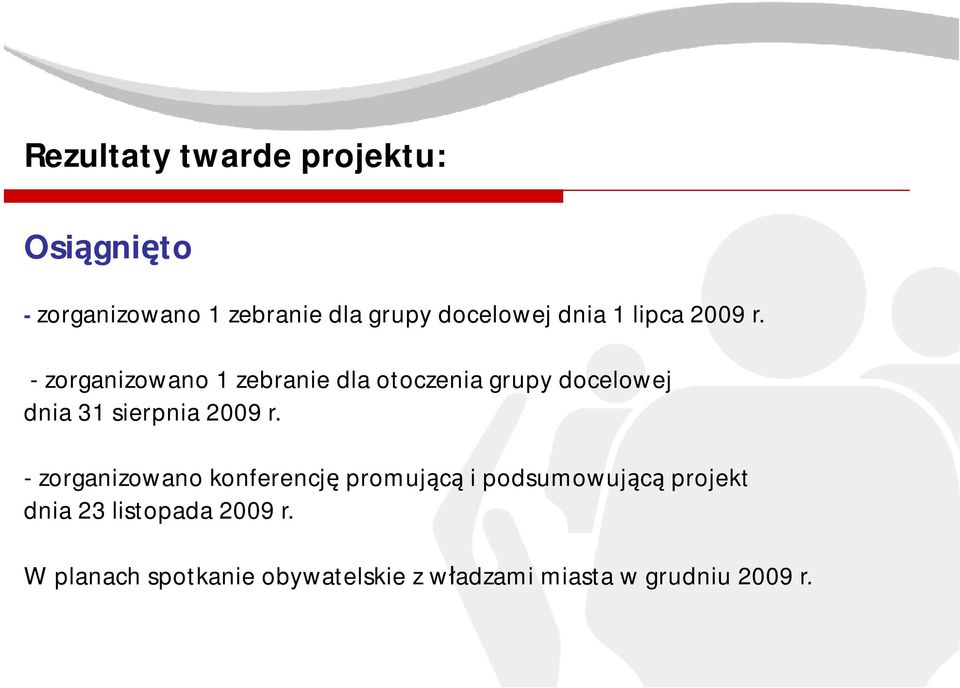 Rezultaty twarde projektu:

Osiągnięto

- zorganizowano 1 zebranie dla grupy docelowej dnia 1 lipca 2009 r.

- zorganizowano 1 zebranie dla otoczenia grupy docelowej dnia 31 sierpnia 2009 r.

- zorganizowano konferencję promującą i podsumowującą projekt dnia 23 listopada 2009 r.

W planach spotkanie obywatelskie z władzami miasta w grudniu 2009 r.